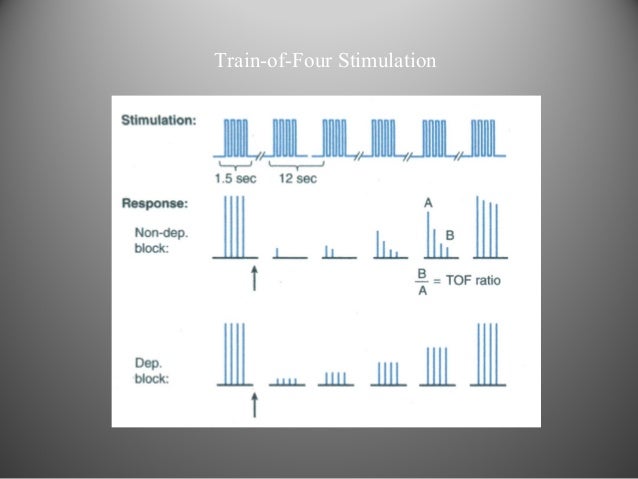 Train-of-Four Stimulation

Stimulation:

1.5 sec

12 sec

Response:

Non-dep. block:

A

B

$\frac{B}{A}$ = TOF ratio

Dep. block: